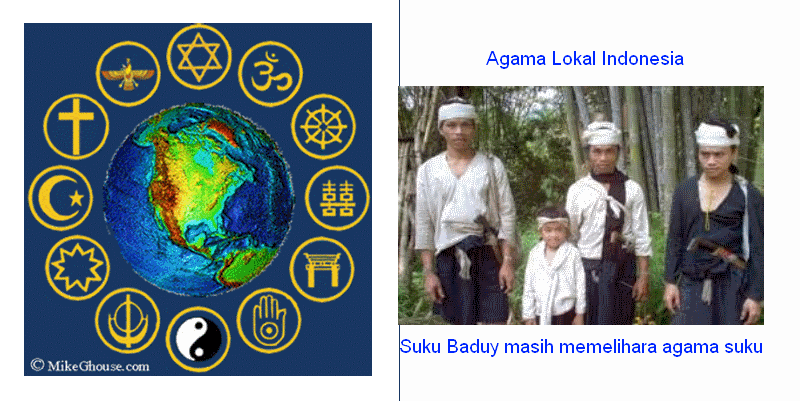 © MikeGhouse.com

Agama Lokal Indonesia

Suku Baduy masih memelihara agama suku